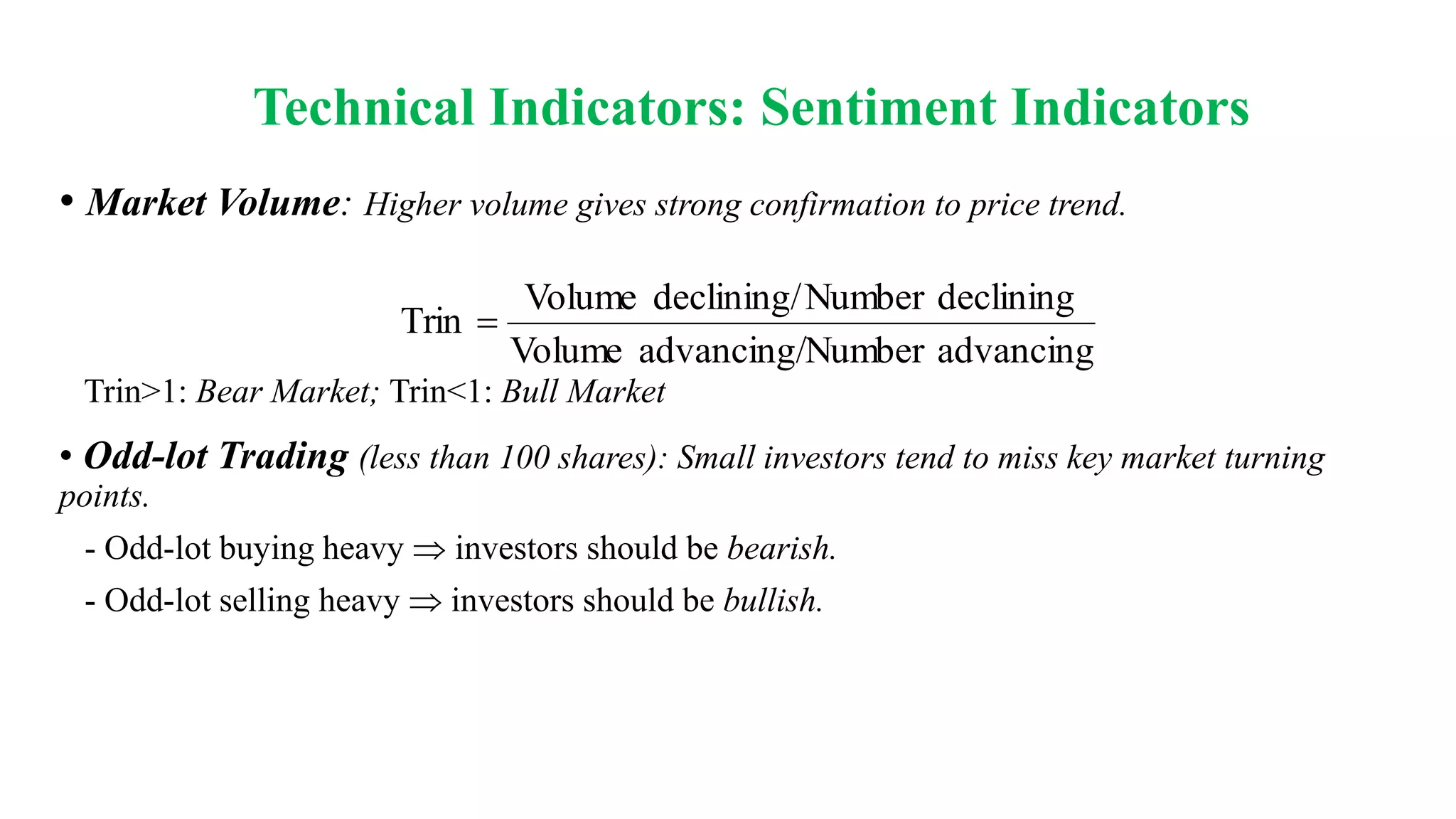 Technical Indicators: Sentiment Indicators

• Market Volume: Higher volume gives strong confirmation to price trend.

$\text{Trin} = \frac{\text{Volume declining/Number declining}}{\text{Volume advancing/Number advancing}}$

Trin>1: Bear Market; Trin<1: Bull Market

• Odd-lot Trading (less than 100 shares): Small investors tend to miss key market turning points.

- Odd-lot buying heavy $\Rightarrow$ investors should be bearish.

- Odd-lot selling heavy $\Rightarrow$ investors should be bullish.